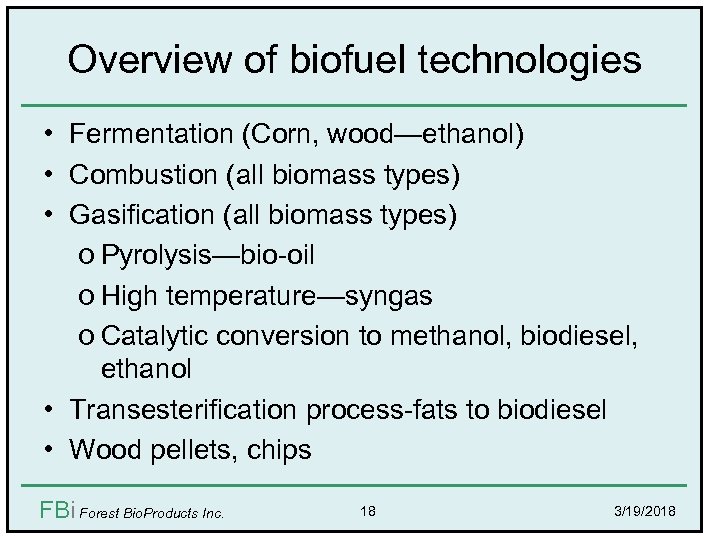 Overview of biofuel technologies

• Fermentation (Corn, wood—ethanol)
• Combustion (all biomass types)
• Gasification (all biomass types)
o Pyrolysis—bio-oil
o High temperature—syngas
o Catalytic conversion to methanol, biodiesel, ethanol
• Transesterification process-fats to biodiesel
• Wood pellets, chips

FBi Forest BioProducts Inc. 18 3/19/2018